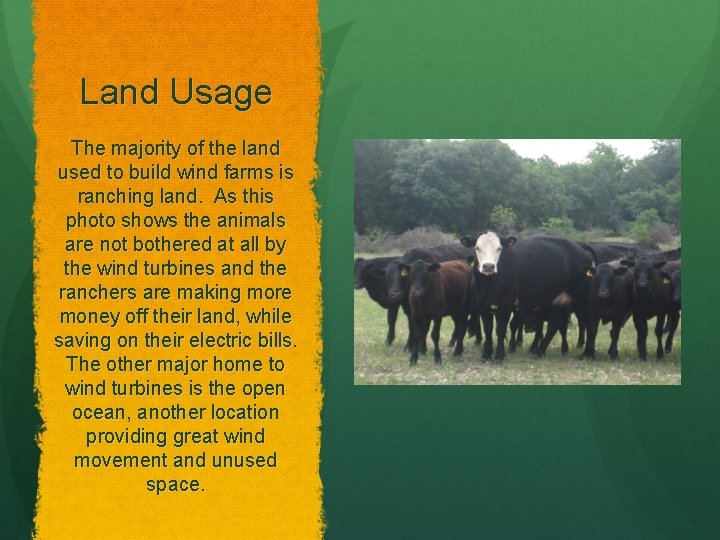 Land Usage

The majority of the land used to build wind farms is ranching land.  As this photo shows the animals are not bothered at all by the wind turbines and the ranchers are making more money off their land, while saving on their electric bills. The other major home to wind turbines is the open ocean, another location providing great wind movement and unused space.